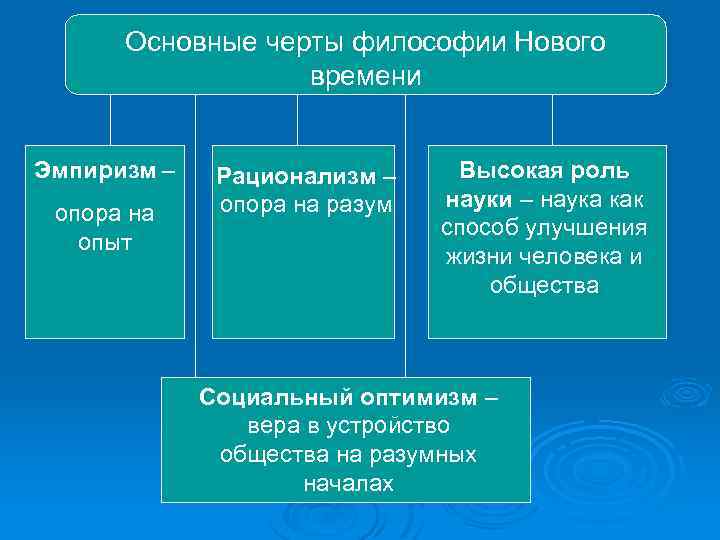 Основные черты философии Нового времени

Эмпиризм –

опора на опыт

Рационализм – опора на разум

Высокая роль науки – наука как способ улучшения жизни человека и общества

Социальный оптимизм – вера в устройство общества на разумных началах